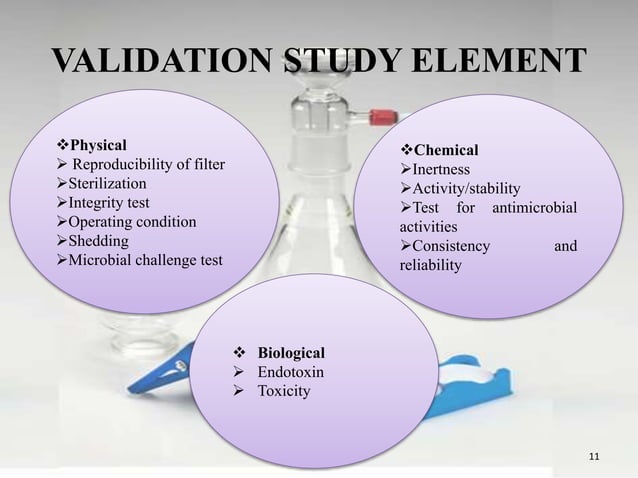 VALIDATION STUDY ELEMENT

❖Physical
➢ Reproducibility of filter
➢Sterilization
➢Integrity test
➢Operating condition
➢Shedding
➢Microbial challenge test

❖Chemical
➢Inertness
➢Activity/stability
➢Test for antimicrobial activities
➢Consistency and reliability

❖ Biological
➢ Endotoxin
➢ Toxicity

11